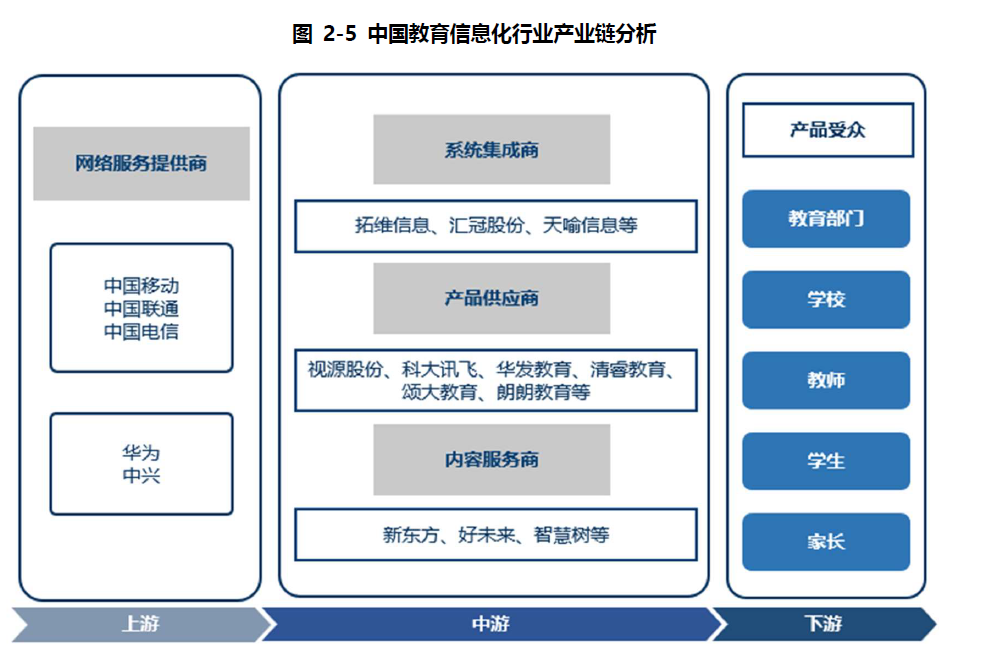 图 2-5 中国教育信息化行业产业链分析

网络服务提供商

中国移动
中国联通
中国电信

华为
中兴

系统集成商

拓维信息、汇冠股份、天喻信息等

产品供应商

视源股份、科大讯飞、华发教育、清睿教育、颂大教育、朗朗教育等

内容服务商

新东方、好未来、智慧树等

产品受众

教育部门

学校

教师

学生

家长

上游

中游

下游